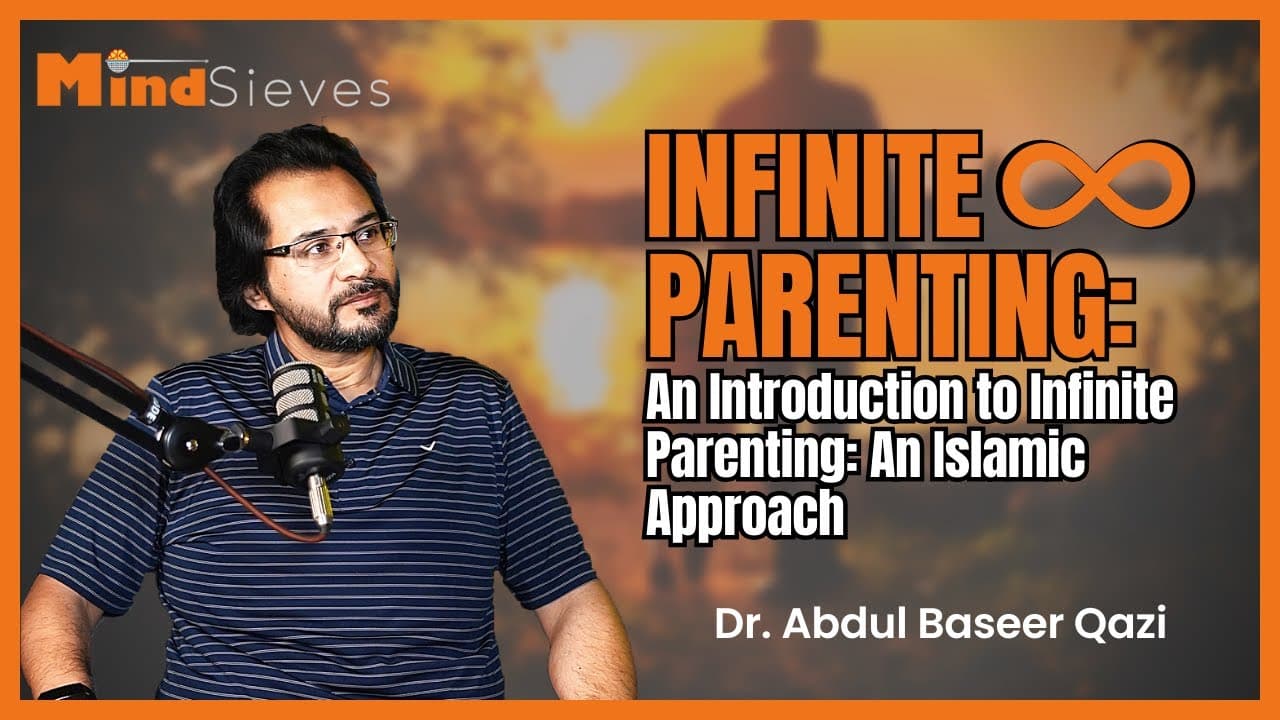 MindSieves

INFINITE ∞ PARENTING:

An Introduction to Infinite Parenting: An Islamic Approach

Dr. Abdul Baseer Qazi